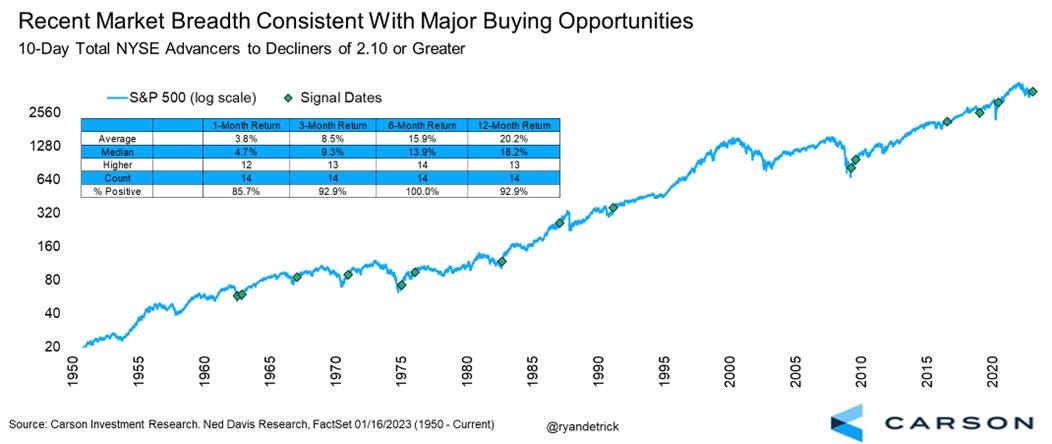 Recent Market Breadth Consistent With Major Buying Opportunities

10-Day Total NYSE Advancers to Decliners of 2.10 or Greater

S&P 500 (log scale)   Signal Dates

| | 1-Month Return | 3-Month Return | 6-Month Return | 12-Month Return |
|---|---|---|---|---|
| Average | 3.8% | 8.5% | 15.9% | 20.2% |
| Median | 4.7% | 9.3% | 13.9% | 18.2% |
| Higher | 12 | 13 | 14 | 13 |
| Count | 14 | 14 | 14 | 14 |
| % Positive | 85.7% | 92.9% | 100.0% | 92.9% |

2560
1280
640
320
160
80
40
20

1950 1955 1960 1965 1970 1975 1980 1985 1990 1995 2000 2005 2010 2015 2020

Source: Carson Investment Research. Ned Davis Research, FactSet 01/16/2023 (1950 - Current)

@ryandetrick

CARSON